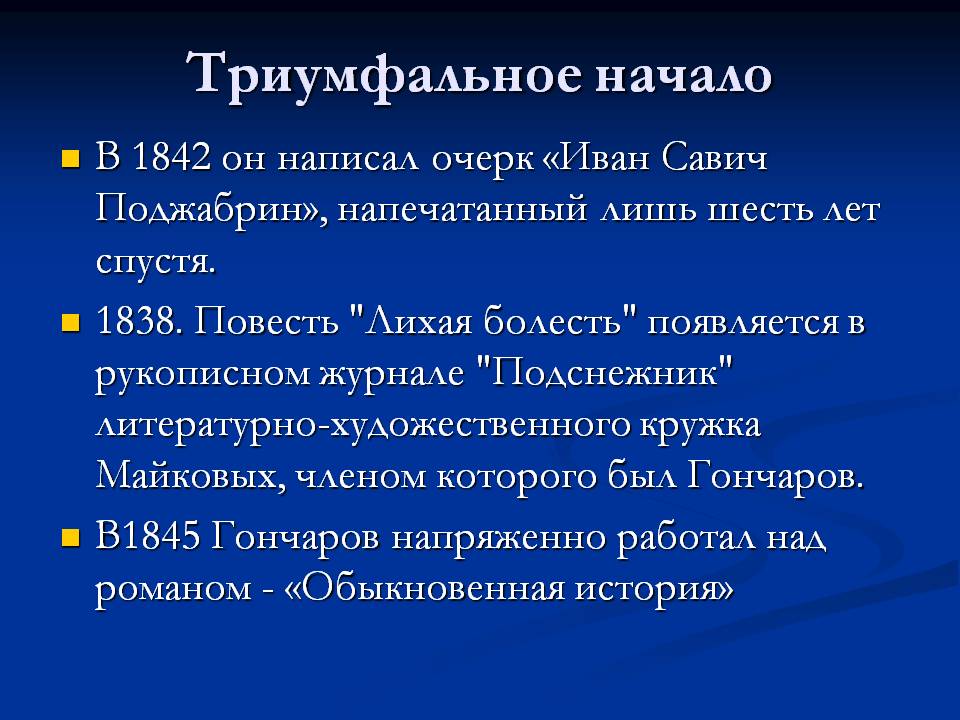 Триумфальное начало

В 1842 он написал очерк «Иван Савич Поджабрин», напечатанный лишь шесть лет спустя.

1838. Повесть "Лихая болесть" появляется в рукописном журнале "Подснежник" литературно-художественного кружка Майковых, членом которого был Гончаров.

В1845 Гончаров напряженно работал над романом - «Обыкновенная история»